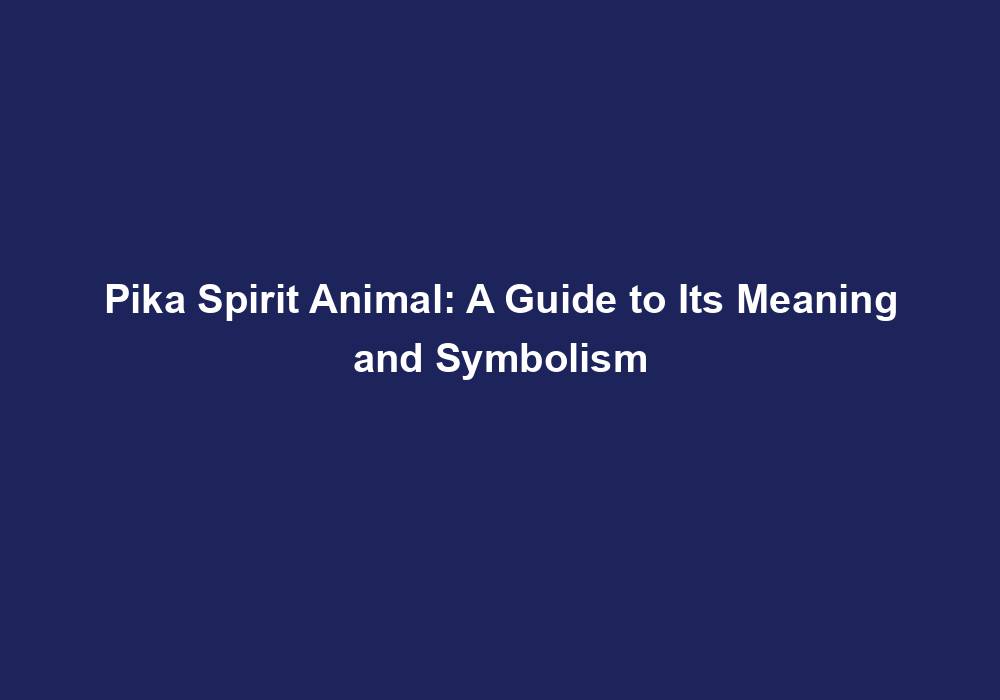 Pika Spirit Animal: A Guide to Its Meaning and Symbolism